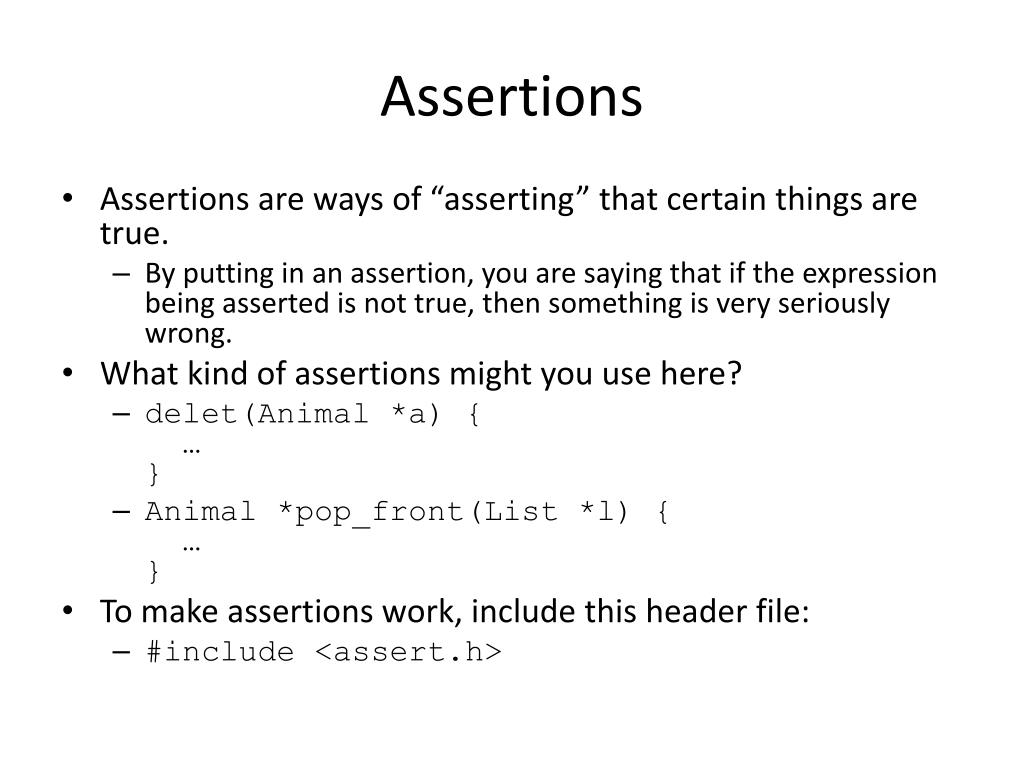 Assertions

• Assertions are ways of “asserting” that certain things are true.
  – By putting in an assertion, you are saying that if the expression being asserted is not true, then something is very seriously wrong.
• What kind of assertions might you use here?
  – delet(Animal *a) {
    …
    }
  – Animal *pop_front(List *l) {
    …
    }
• To make assertions work, include this header file:
  – #include <assert.h>